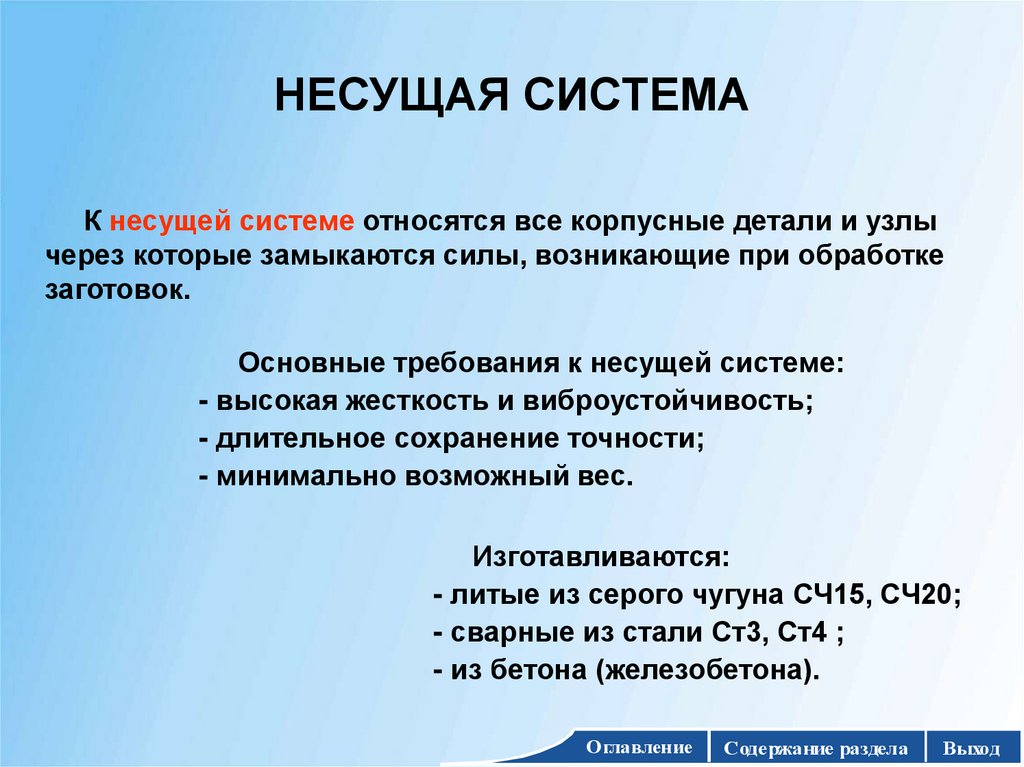 НЕСУЩАЯ СИСТЕМА

К несущей системе относятся все корпусные детали и узлы через которые замыкаются силы, возникающие при обработке заготовок.

Основные требования к несущей системе:
- высокая жесткость и виброустойчивость;
- длительное сохранение точности;
- минимально возможный вес.

Изготавливаются:
- литые из серого чугуна СЧ15, СЧ20;
- сварные из стали Ст3, Ст4 ;
- из бетона (железобетона).

Оглавление
Содержание раздела
Выход